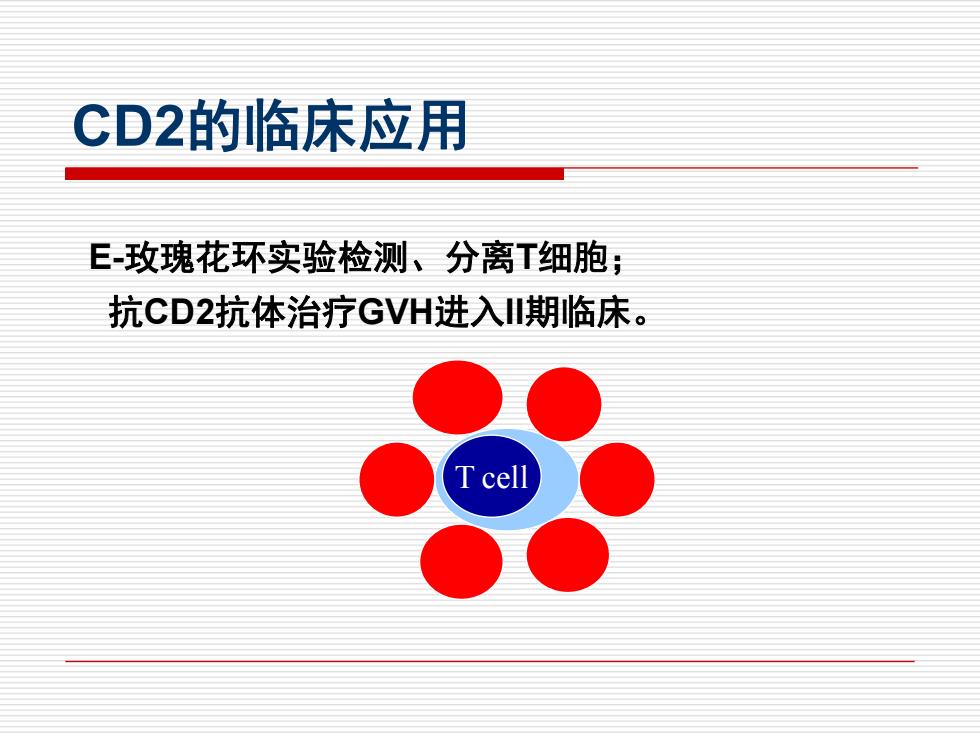 CD2的临床应用

E-玫瑰花环实验检测、分离T细胞；

抗CD2抗体治疗GVH进入II期临床。

T cell